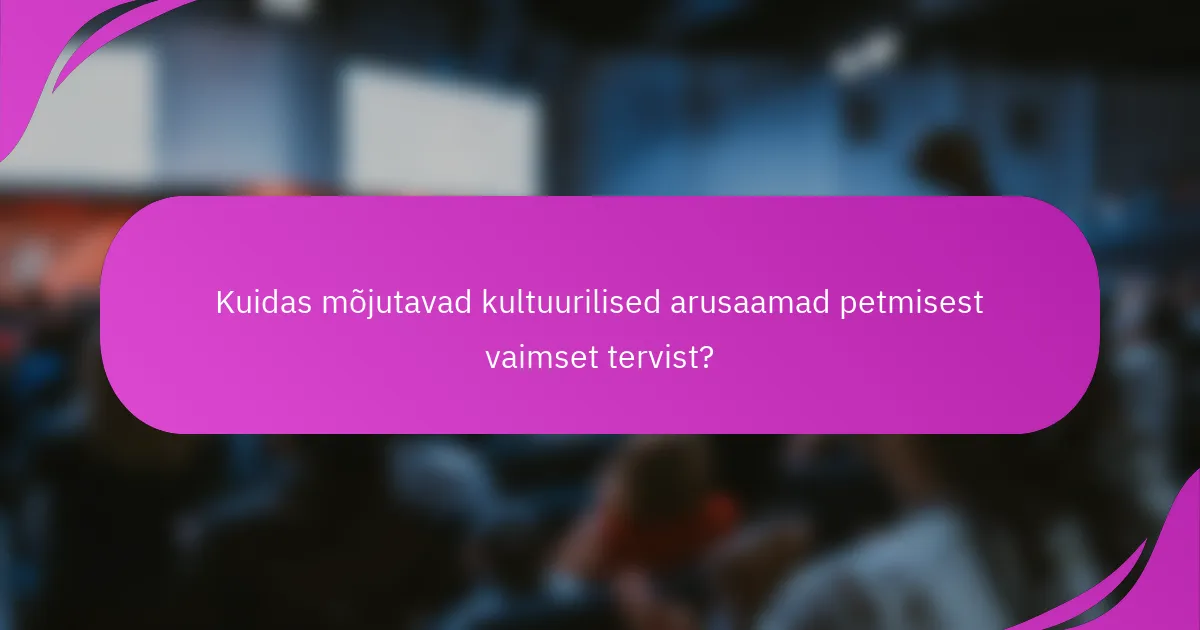 Kuidas mõjutavad kultuurilised arusaamad petmisest vaimset tervist?